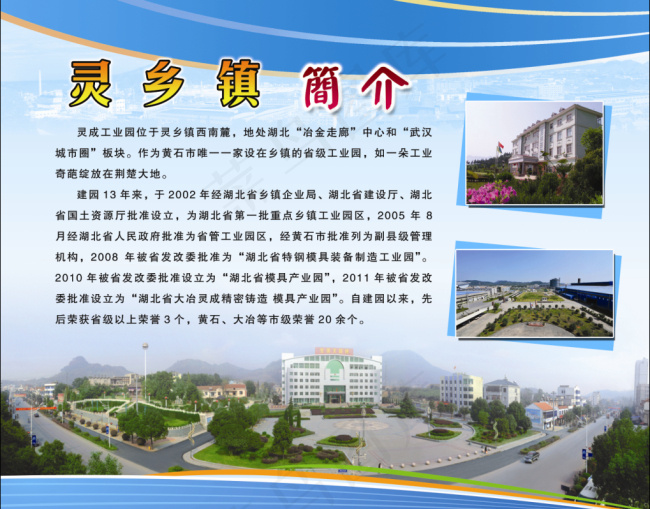 灵乡镇 簡介

灵成工业园位于灵乡镇西南麓，地处湖北“冶金走廊”中心和“武汉城市圈”板块。作为黄石市唯一一家设在乡镇的省级工业园，如一朵工业奇葩绽放在荆楚大地。

建园 13 年来，于 2002 年经湖北省乡镇企业局、湖北省建设厅、湖北省国土资源厅批准设立，为湖北省第一批重点乡镇工业园区，2005 年 8 月经湖北省人民政府批准为省管工业园区，经黄石市批准列为副县级管理机构，2008 年被省发改委批准为“湖北省特钢模具装备制造工业园”。2010 年被省发改委批准设立为“湖北省模具产业园”，2011 年被省发改委批准设立为“湖北省大冶灵成精密铸造 模具产业园”。自建园以来，先后荣获省级以上荣誉 3 个，黄石、大冶等市级荣誉 20 余个。